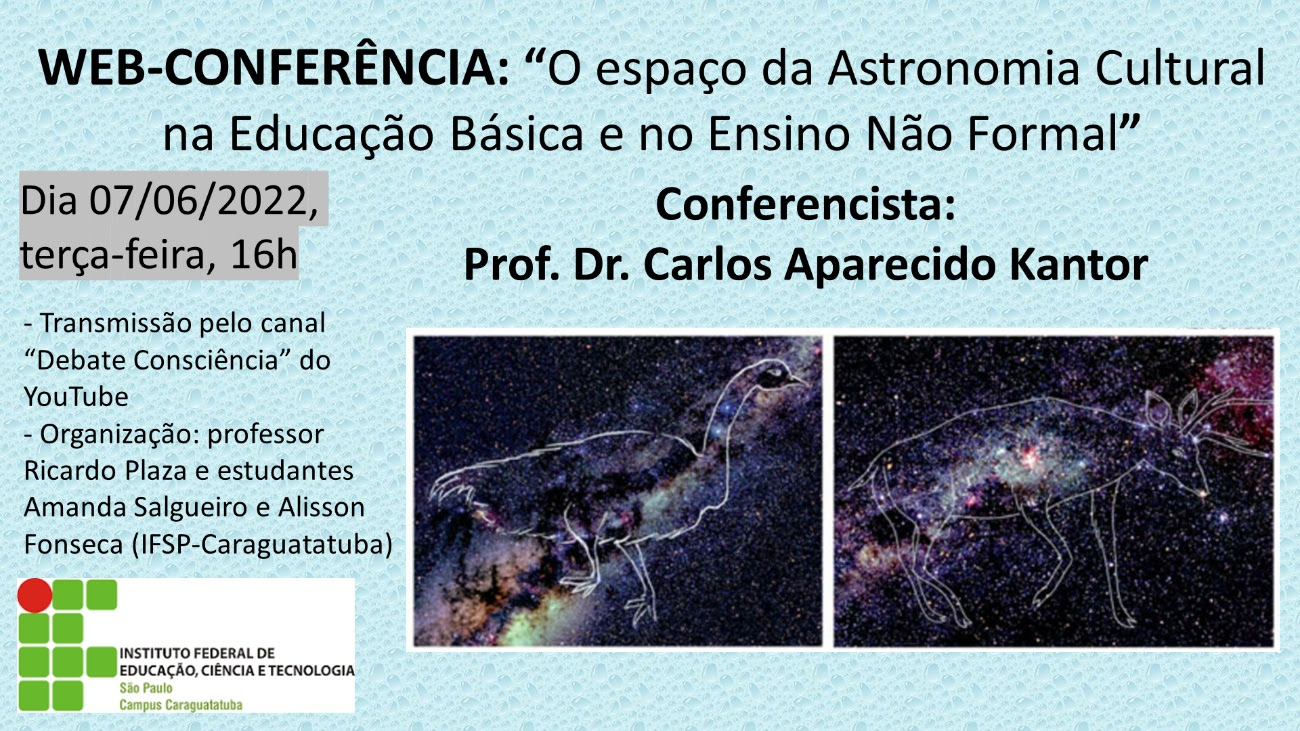 WEB-CONFERÊNCIA: “O espaço da Astronomia Cultural na Educação Básica e no Ensino Não Formal”

Dia 07/06/2022, terça-feira, 16h

Conferencista:
Prof. Dr. Carlos Aparecido Kantor

- Transmissão pelo canal “Debate Consciência” do YouTube
- Organização: professor Ricardo Plaza e estudantes Amanda Salgueiro e Alisson Fonseca (IFSP-Caraguatatuba)

INSTITUTO FEDERAL DE EDUCAÇÃO, CIÊNCIA E TECNOLOGIA
São Paulo
Campus Caraguatatuba